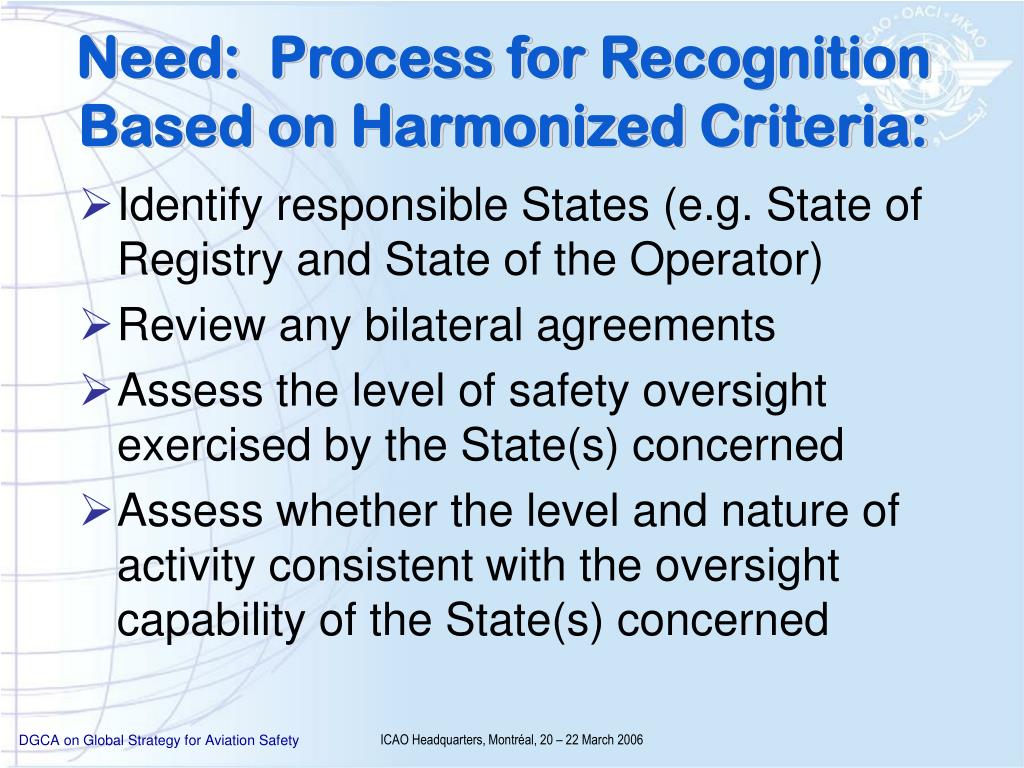 ICAO • OACI • ИКАО

Need: Process for Recognition Based on Harmonized Criteria:

➢ Identify responsible States (e.g. State of Registry and State of the Operator)

➢ Review any bilateral agreements

➢ Assess the level of safety oversight exercised by the State(s) concerned

➢ Assess whether the level and nature of activity consistent with the oversight capability of the State(s) concerned

DGCA on Global Strategy for Aviation Safety

ICAO Headquarters, Montréal, 20 – 22 March 2006